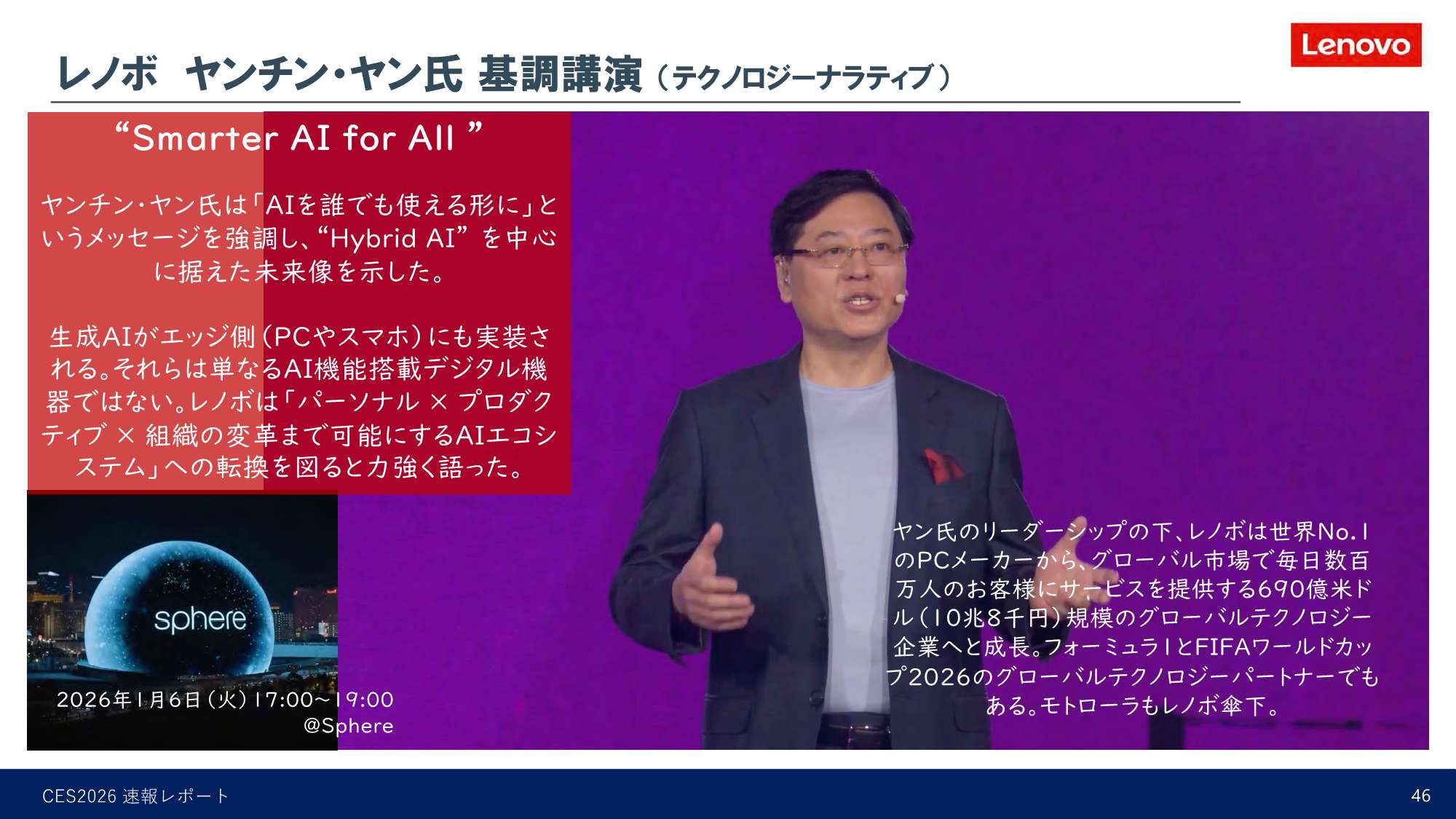 レノボ　ヤンチン・ヤン氏 基調講演（テクノロジーナラティブ）

Lenovo

“Smarter AI for All ”

ヤンチン・ヤン氏は「AIを誰でも使える形に」というメッセージを強調し、“Hybrid AI” を中心に据えた未来像を示した。

生成AIがエッジ側（PCやスマホ）にも実装される。それらは単なるAI機能搭載デジタル機器ではない。レノボは「パーソナル × プロダクティブ × 組織の変革まで可能にするAIエコシステム」への転換を図ると力強く語った。

sphere

2026年1月6日（火）17:00～19:00
@Sphere

ヤン氏のリーダーシップの下、レノボは世界No.1のPCメーカーから、グローバル市場で毎日数百万人のお客様にサービスを提供する690億米ドル（10兆8千円）規模のグローバルテクノロジー企業へと成長。フォーミュラ1とFIFAワールドカップ2026のグローバルテクノロジーパートナーでもある。モトローラもレノボ傘下。

CES2026 速報レポート

46